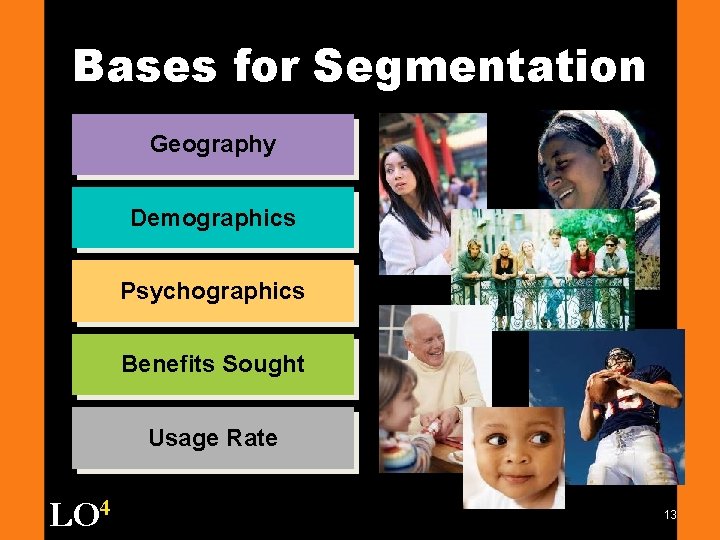 Bases for Segmentation

Geography

Demographics

Psychographics

Benefits Sought

Usage Rate

LO$^4$

13